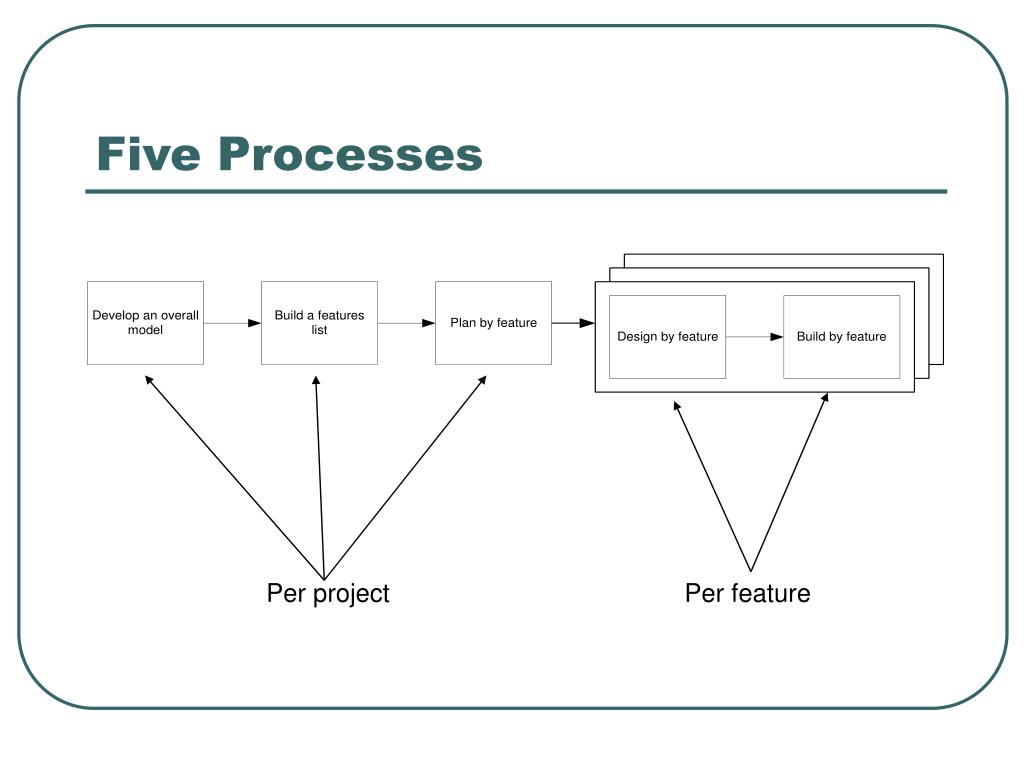 Five Processes

Develop an overall model

Build a features list

Plan by feature

Design by feature

Build by feature

Per project

Per feature